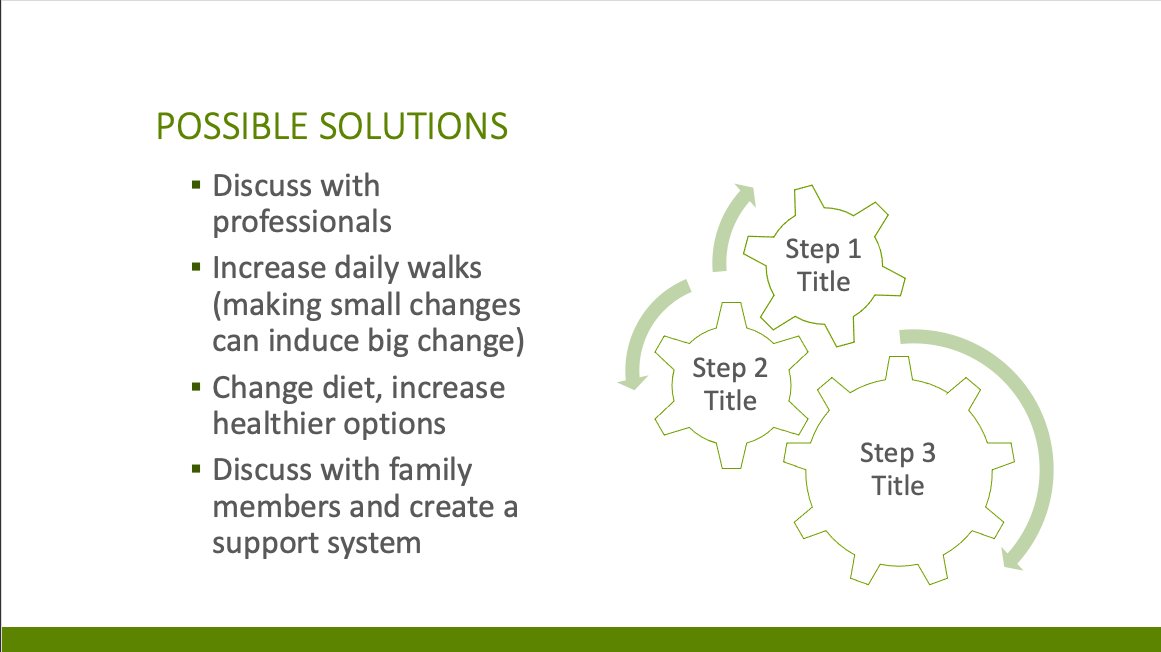 POSSIBLE SOLUTIONS

▪ Discuss with professionals
▪ Increase daily walks (making small changes can induce big change)
▪ Change diet, increase healthier options
▪ Discuss with family members and create a support system

Step 1 Title

Step 2 Title

Step 3 Title